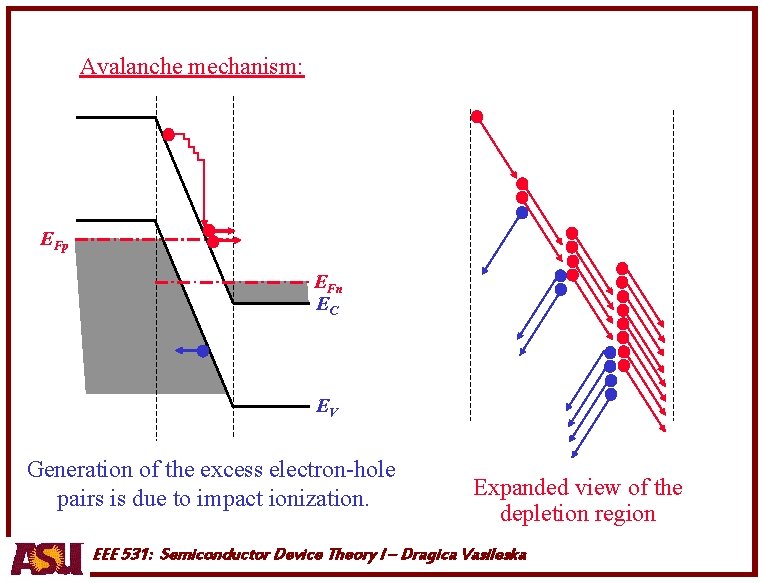 Avalanche mechanism:

$E_{Fp}$

$E_{Fn}$

$E_C$

$E_V$

Generation of the excess electron-hole pairs is due to impact ionization.

Expanded view of the depletion region

ASU

EEE 531: Semiconductor Device Theory I – Dragica Vasileska